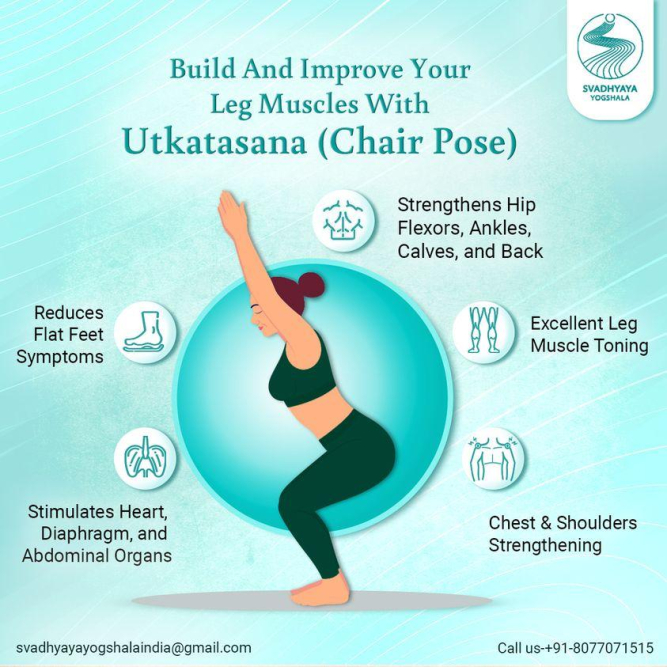 SVADHYAYA
YOGSHALA

Build And Improve Your Leg Muscles With
Utkatasana (Chair Pose)

Strengthens Hip Flexors, Ankles, Calves, and Back

Reduces Flat Feet Symptoms

Excellent Leg Muscle Toning

Stimulates Heart, Diaphragm, and Abdominal Organs

Chest & Shoulders Strengthening

svadhyayayogshalaindia@gmail.com

Call us-+91-8077071515